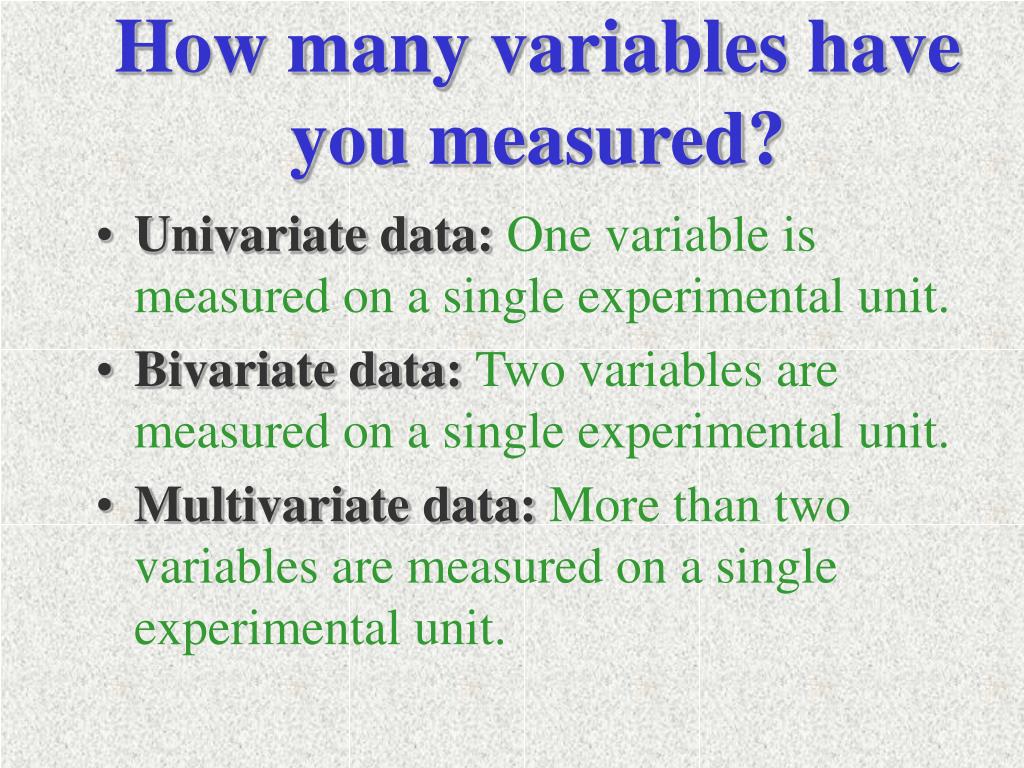 How many variables have you measured?

• Univariate data: One variable is measured on a single experimental unit.
• Bivariate data: Two variables are measured on a single experimental unit.
• Multivariate data: More than two variables are measured on a single experimental unit.